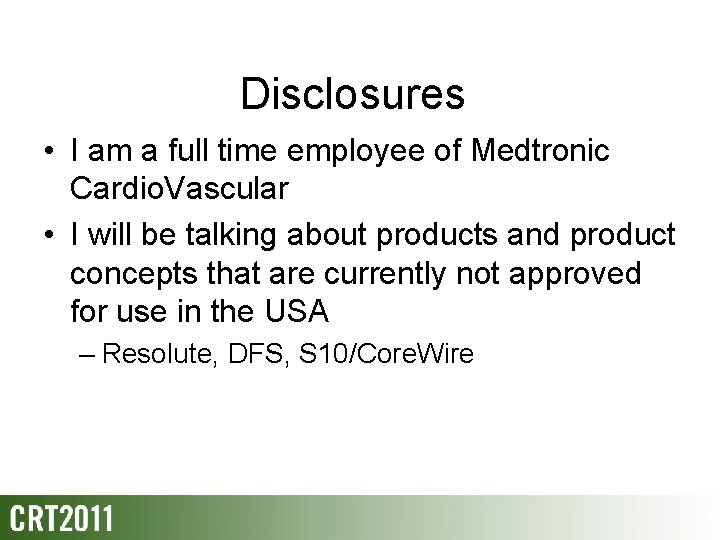 Disclosures

• I am a full time employee of Medtronic CardioVascular

• I will be talking about products and product concepts that are currently not approved for use in the USA

– Resolute, DFS, S10/CoreWire

CRT2011